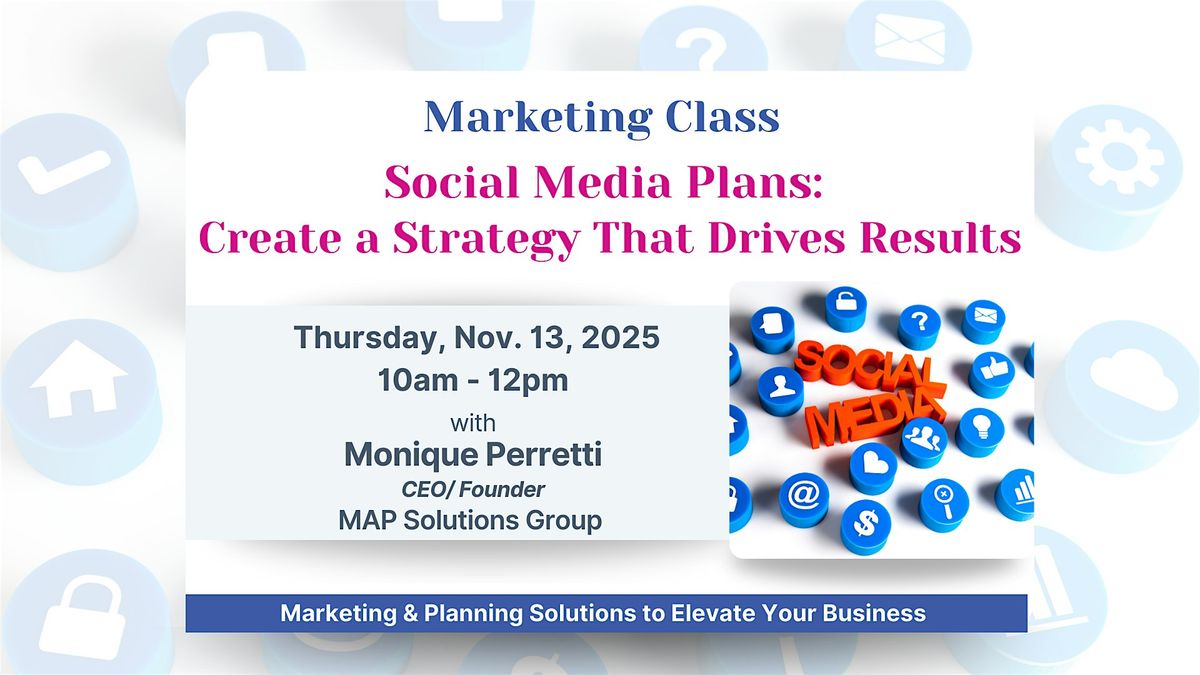 Marketing Class

Social Media Plans:
Create a Strategy That Drives Results

Thursday, Nov. 13, 2025
10am - 12pm
with
Monique Perretti
CEO/ Founder
MAP Solutions Group

SOCIAL MEDIA

Marketing & Planning Solutions to Elevate Your Business